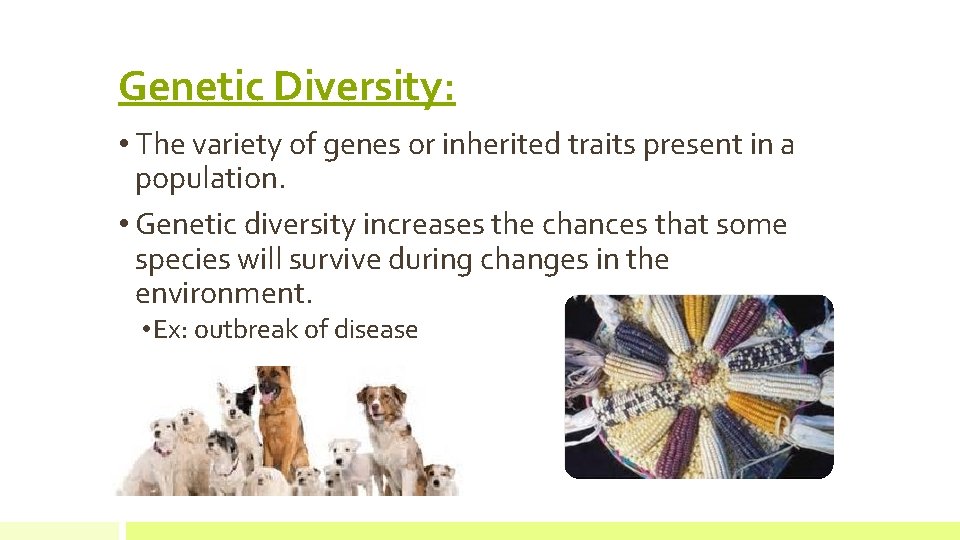 Genetic Diversity:

• The variety of genes or inherited traits present in a population.

• Genetic diversity increases the chances that some species will survive during changes in the environment.

• Ex: outbreak of disease